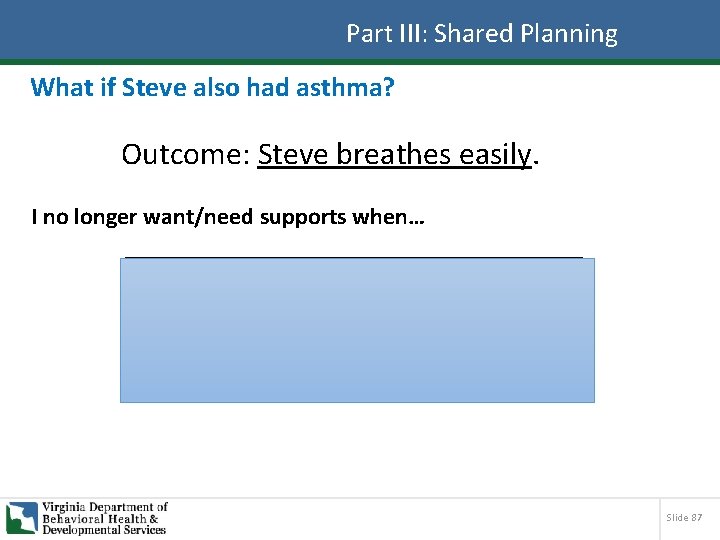 Part III: Shared Planning

What if Steve also had asthma?

Outcome: Steve breathes easily.

I no longer want/need supports when…

Virginia Department of Behavioral Health & Developmental Services

Slide 87